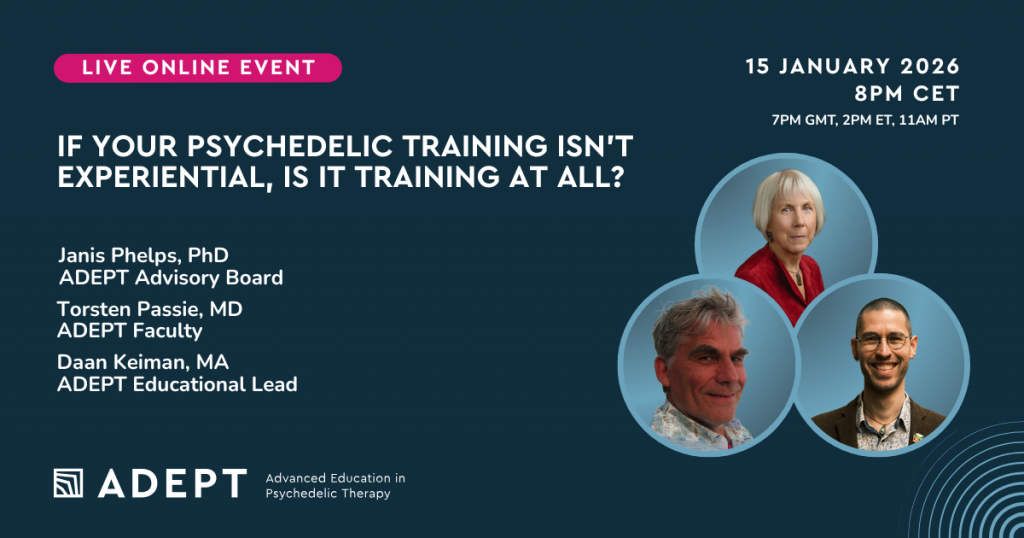 LIVE ONLINE EVENT

15 JANUARY 2026
8PM CET
7PM GMT, 2PM ET, 11AM PT

IF YOUR PSYCHEDELIC TRAINING ISN'T EXPERIENTIAL, IS IT TRAINING AT ALL?

Janis Phelps, PhD
ADEPT Advisory Board

Torsten Passie, MD
ADEPT Faculty

Daan Keiman, MA
ADEPT Educational Lead

ADEPT Advanced Education in Psychedelic Therapy